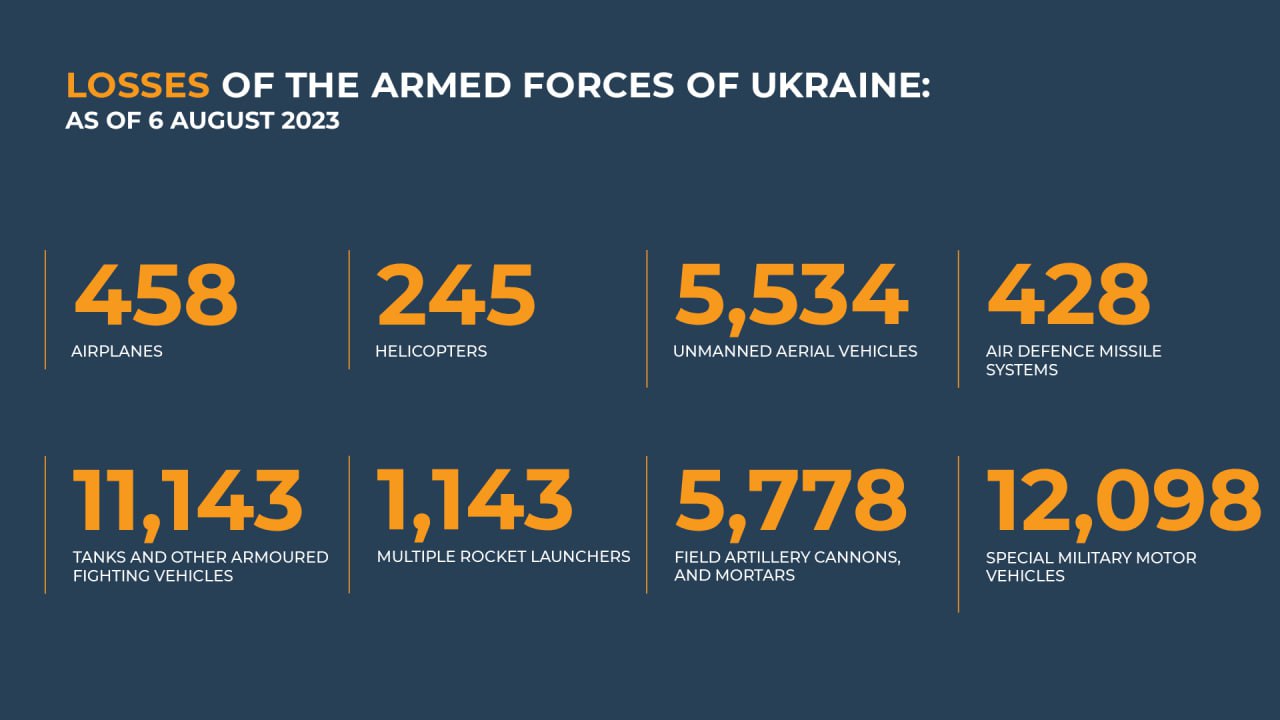 LOSSES OF THE ARMED FORCES OF UKRAINE:
AS OF 6 AUGUST 2023

458
AIRPLANES

245
HELICOPTERS

5,534
UNMANNED AERIAL VEHICLES

428
AIR DEFENCE MISSILE SYSTEMS

11,143
TANKS AND OTHER ARMOURED FIGHTING VEHICLES

1,143
MULTIPLE ROCKET LAUNCHERS

5,778
FIELD ARTILLERY CANNONS, AND MORTARS

12,098
SPECIAL MILITARY MOTOR VEHICLES